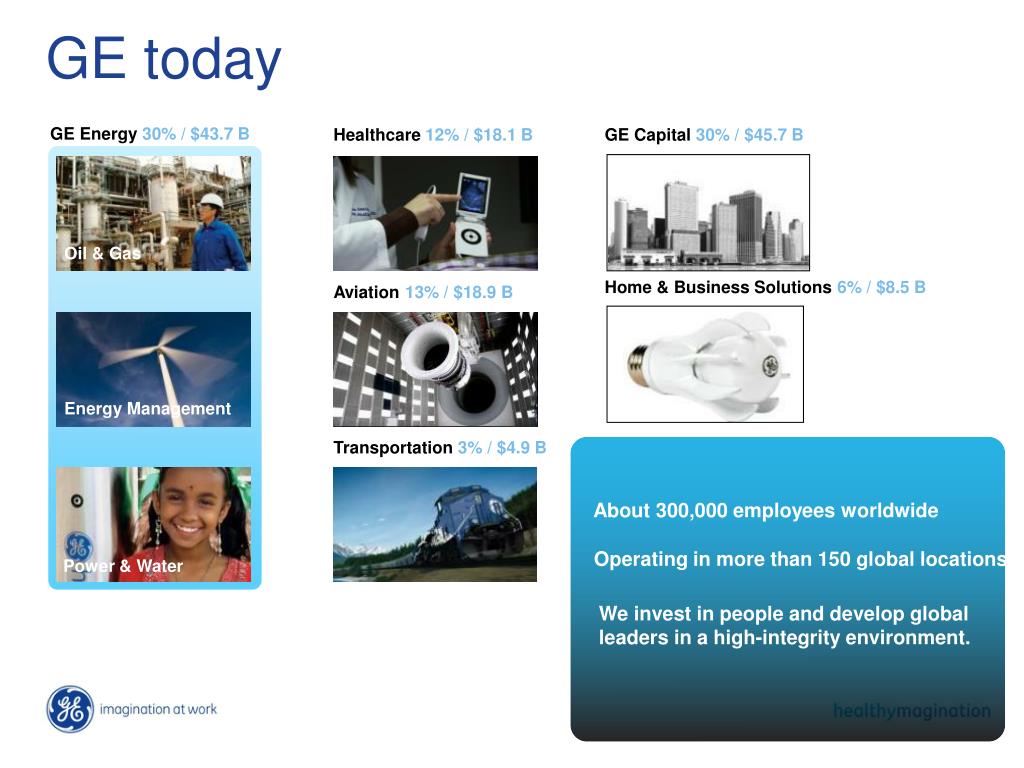 GE today

GE Energy 30% / $43.7 B

Oil & Gas

Energy Management

Power & Water

Healthcare 12% / $18.1 B

Aviation 13% / $18.9 B

Transportation 3% / $4.9 B

GE Capital 30% / $45.7 B

Home & Business Solutions 6% / $8.5 B

About 300,000 employees worldwide

Operating in more than 150 global locations

We invest in people and develop global leaders in a high-integrity environment.

healthymagination

imagination at work